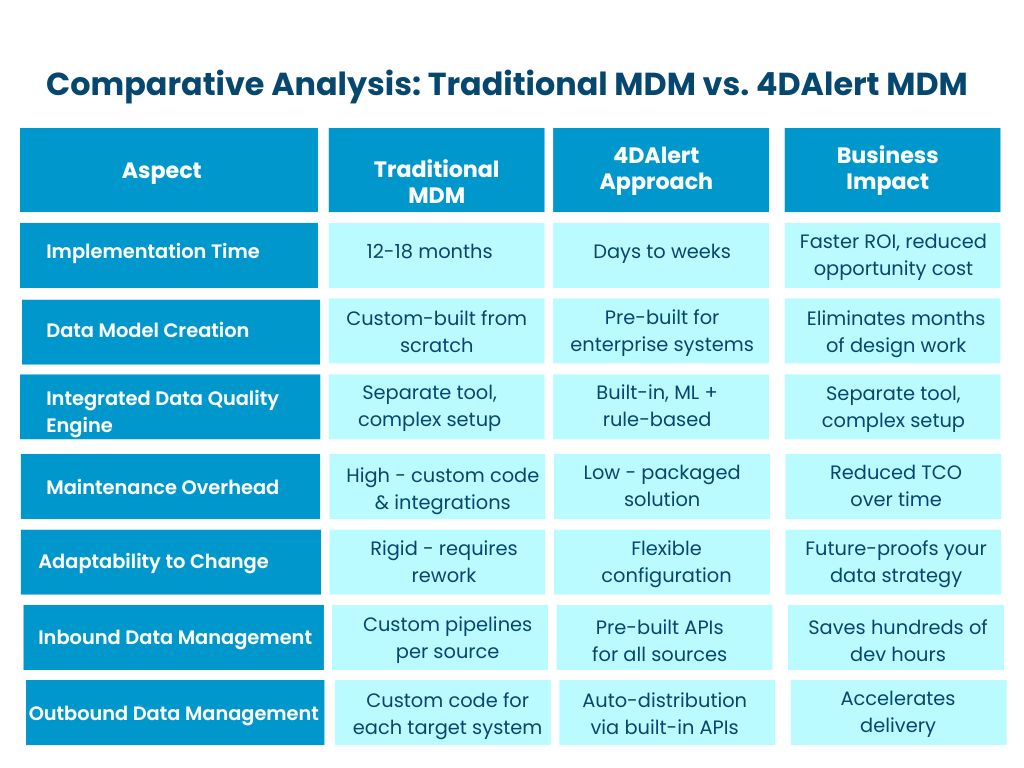 Comparative Analysis: Traditional MDM vs. 4DAlert MDM

| Aspect | Traditional MDM | 4DAlert Approach | Business Impact |
|---|---|---|---|
| Implementation Time | 12-18 months | Days to weeks | Faster ROI, reduced opportunity cost |
| Data Model Creation | Custom-built from scratch | Pre-built for enterprise systems | Eliminates months of design work |
| Integrated Data Quality Engine | Separate tool, complex setup | Built-in, ML + rule-based | Separate tool, complex setup |
| Maintenance Overhead | High - custom code & integrations | Low - packaged solution | Reduced TCO over time |
| Adaptability to Change | Rigid - requires rework | Flexible configuration | Future-proofs your data strategy |
| Inbound Data Management | Custom pipelines per source | Pre-built APIs for all sources | Saves hundreds of dev hours |
| Outbound Data Management | Custom code for each target system | Auto-distribution via built-in APIs | Accelerates delivery |